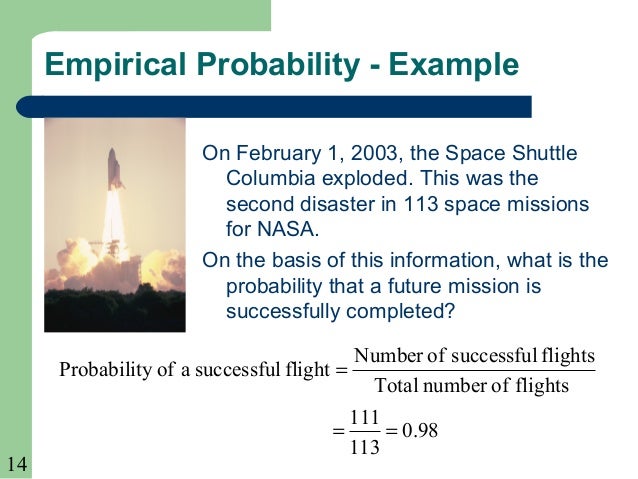 Empirical Probability - Example

On February 1, 2003, the Space Shuttle Columbia exploded. This was the second disaster in 113 space missions for NASA.

On the basis of this information, what is the probability that a future mission is successfully completed?

$\text{Probability of a successful flight} = \frac{\text{Number of successful flights}}{\text{Total number of flights}}$

$= \frac{111}{113} = 0.98$

14